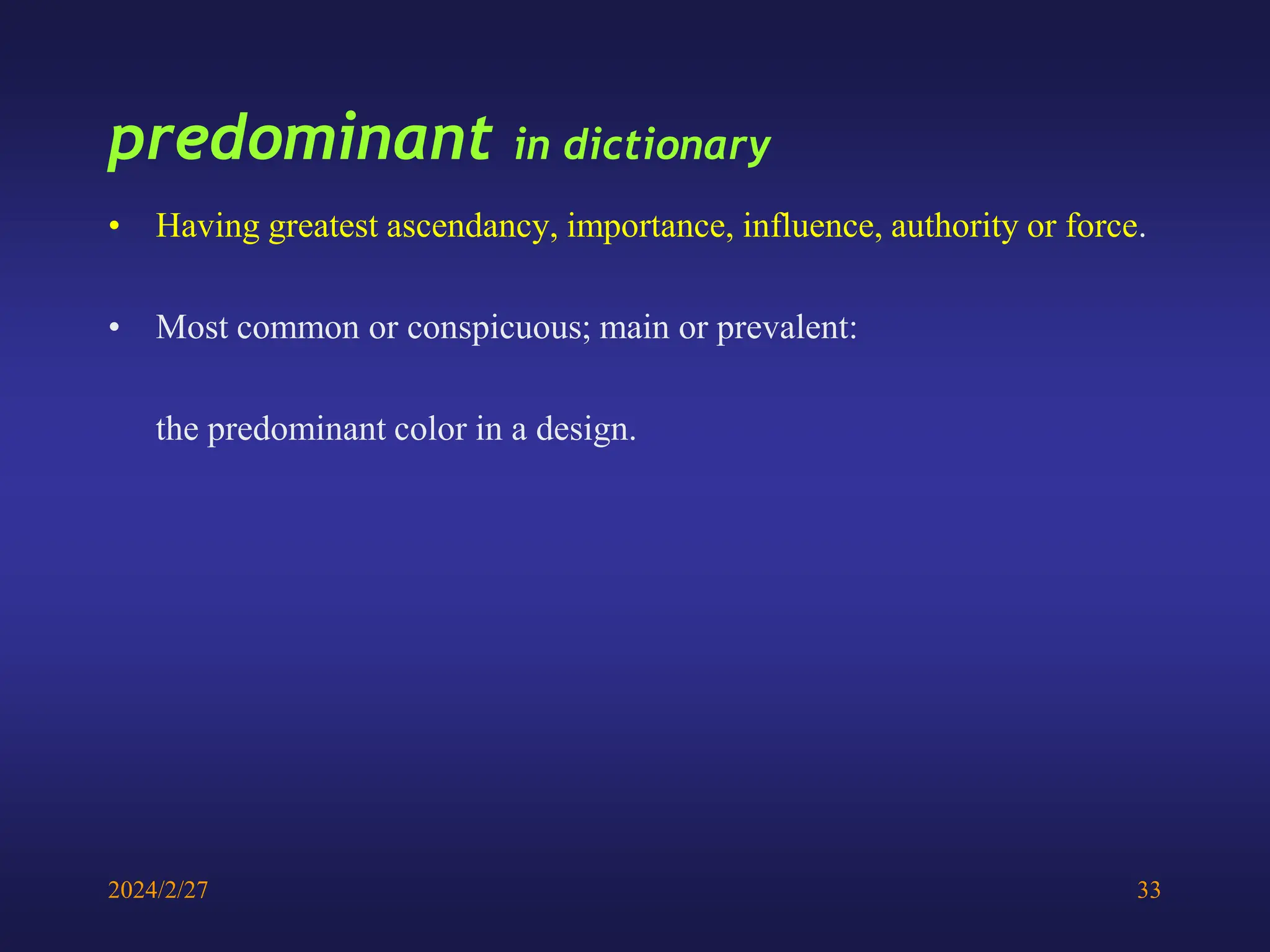 predominant in dictionary

• Having greatest ascendancy, importance, influence, authority or force.

• Most common or conspicuous; main or prevalent:

the predominant color in a design.

2024/2/27

33